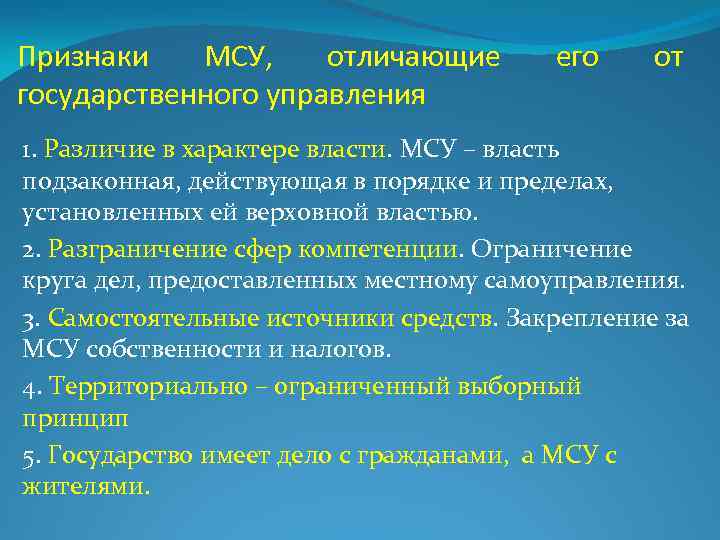 Признаки МСУ, отличающие его от государственного управления

1. Различие в характере власти. МСУ – власть подзаконная, действующая в порядке и пределах, установленных ей верховной властью.

2. Разграничение сфер компетенции. Ограничение круга дел, предоставленных местному самоуправления.

3. Самостоятельные источники средств. Закрепление за МСУ собственности и налогов.

4. Территориально – ограниченный выборный принцип

5. Государство имеет дело с гражданами, а МСУ с жителями.